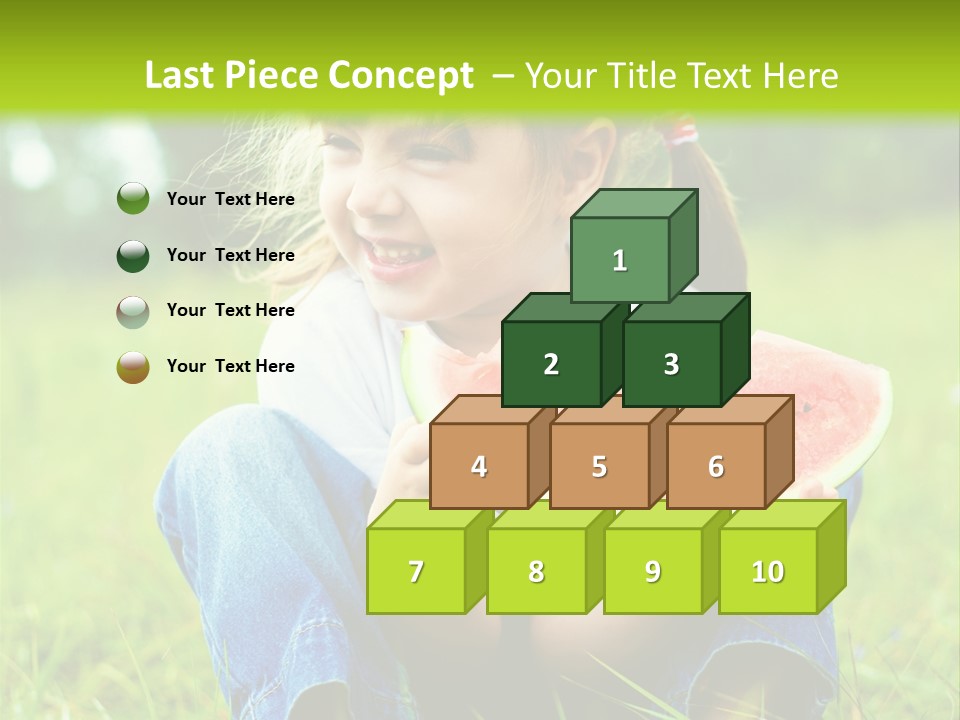 Last Piece Concept – Your Title Text Here

Your Text Here

Your Text Here

Your Text Here

Your Text Here

1

2

3

4

5

6

7

8

9

10